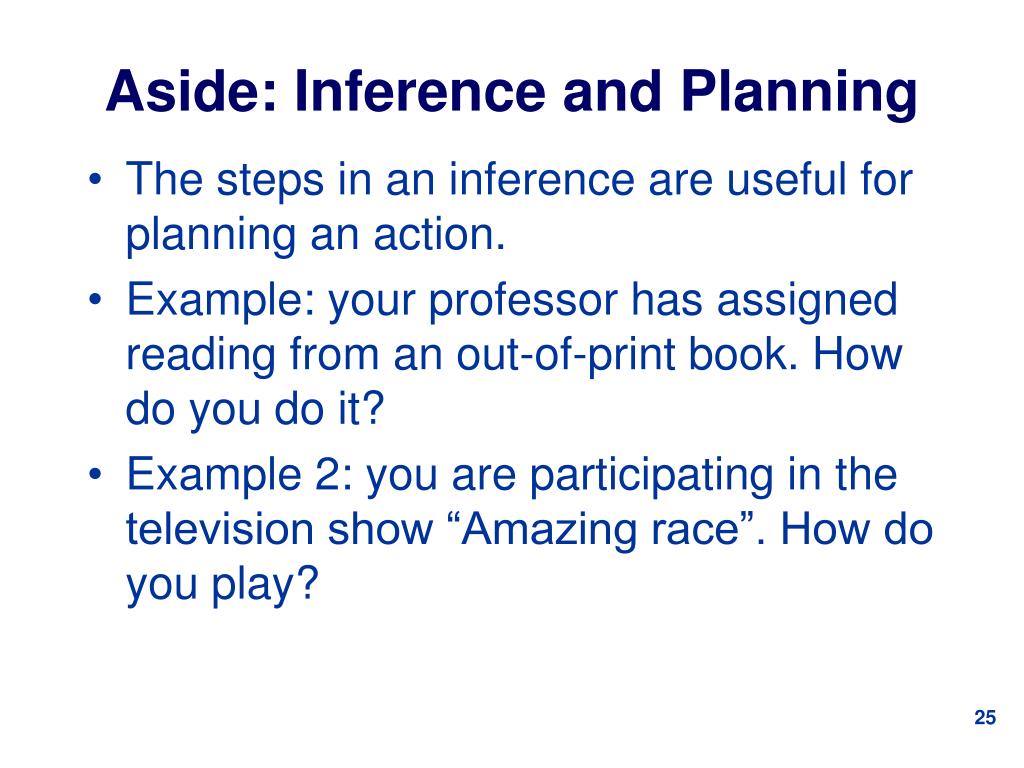 Aside: Inference and Planning

• The steps in an inference are useful for planning an action.
• Example: your professor has assigned reading from an out-of-print book. How do you do it?
• Example 2: you are participating in the television show “Amazing race”. How do you play?

25